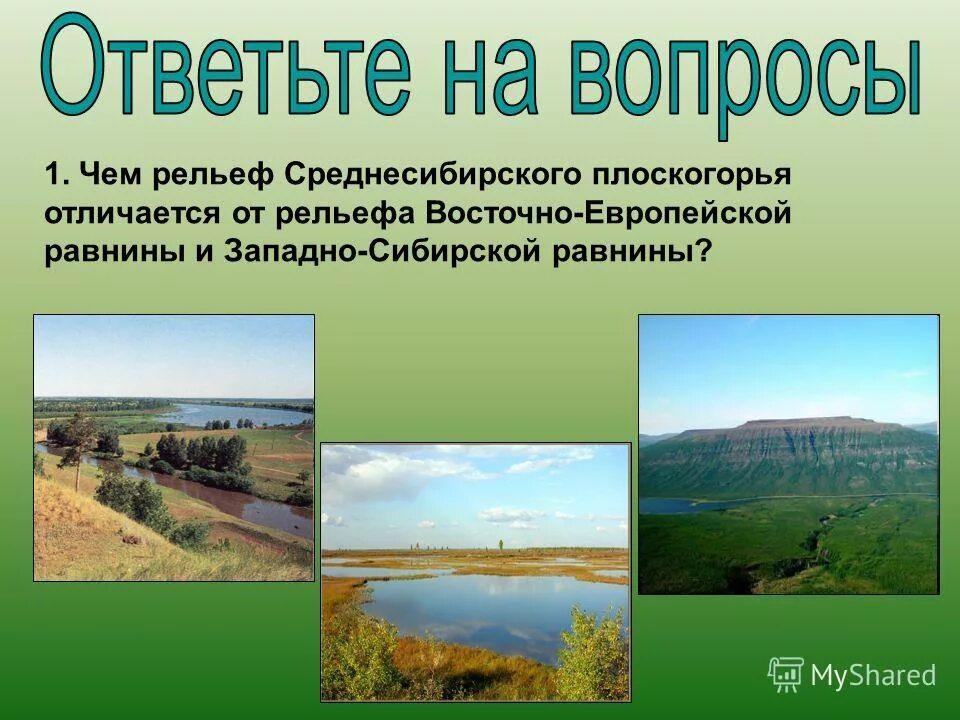 Ответьте на вопросы

1. Чем рельеф Среднесибирского плоскогорья отличается от рельефа Восточно-Европейской равнины и Западно-Сибирской равнины?

MyShared